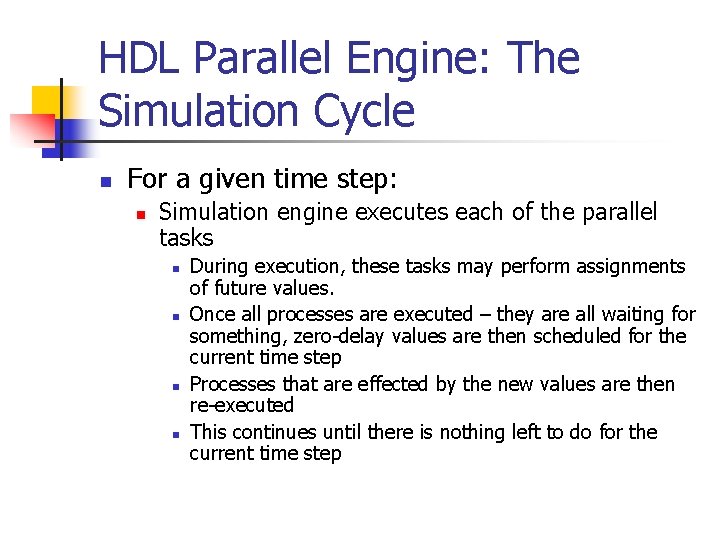 HDL Parallel Engine: The Simulation Cycle

For a given time step:

Simulation engine executes each of the parallel tasks

During execution, these tasks may perform assignments of future values.

Once all processes are executed – they are all waiting for something, zero-delay values are then scheduled for the current time step

Processes that are effected by the new values are then re-executed

This continues until there is nothing left to do for the current time step